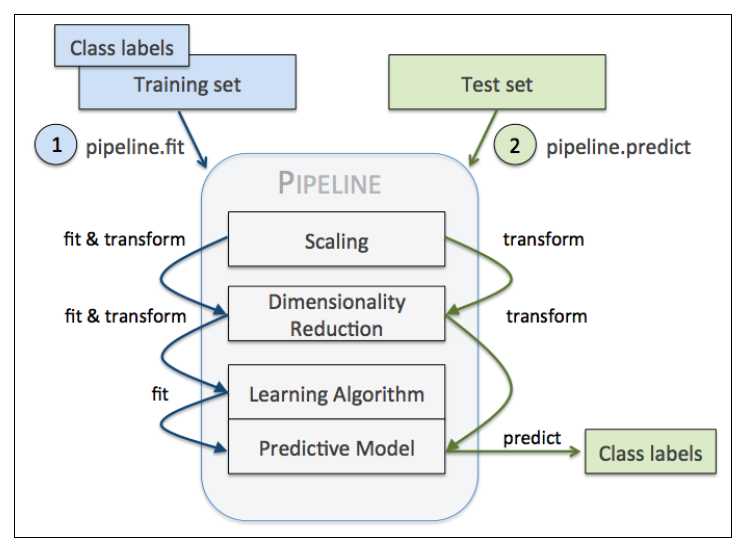 Class labels
Training set

Test set

1 pipeline.fit

2 pipeline.predict

PIPELINE

fit & transform

Scaling

transform

fit & transform

Dimensionality Reduction

transform

fit

Learning Algorithm

Predictive Model

predict

Class labels